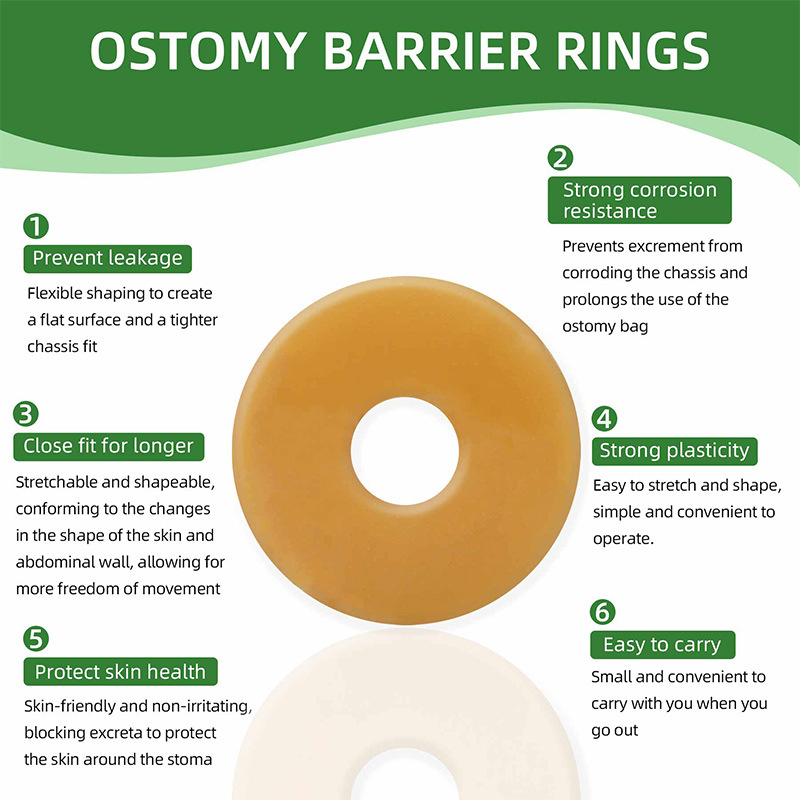 OSTOMY BARRIER RINGS

1
Prevent leakage
Flexible shaping to create a flat surface and a tighter chassis fit

2
Strong corrosion resistance
Prevents excrement from corroding the chassis and prolongs the use of the ostomy bag

3
Close fit for longer
Stretchable and shapeable, conforming to the changes in the shape of the skin and abdominal wall, allowing for more freedom of movement

4
Strong plasticity
Easy to stretch and shape, simple and convenient to operate.

5
Protect skin health
Skin-friendly and non-irritating, blocking excreta to protect the skin around the stoma

6
Easy to carry
Small and convenient to carry with you when you go out